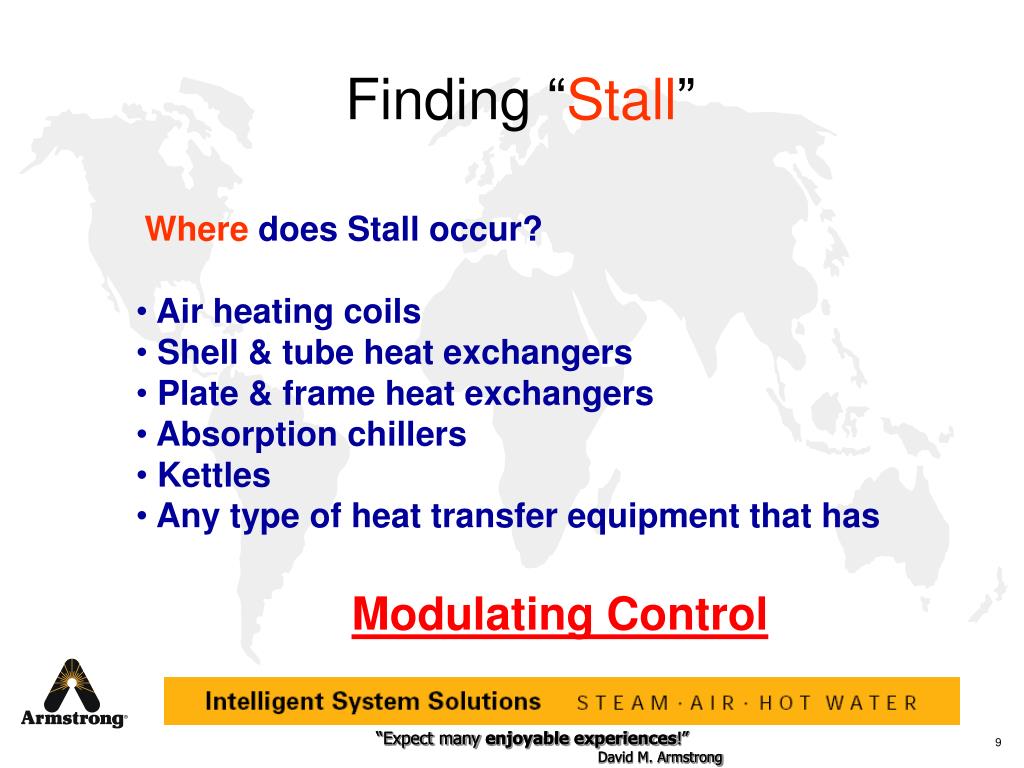 Finding “Stall”

Where does Stall occur?

• Air heating coils
• Shell & tube heat exchangers
• Plate & frame heat exchangers
• Absorption chillers
• Kettles
• Any type of heat transfer equipment that has

Modulating Control

Armstrong®

Intelligent System Solutions STEAM · AIR · HOT WATER

“Expect many enjoyable experiences!”
David M. Armstrong

9